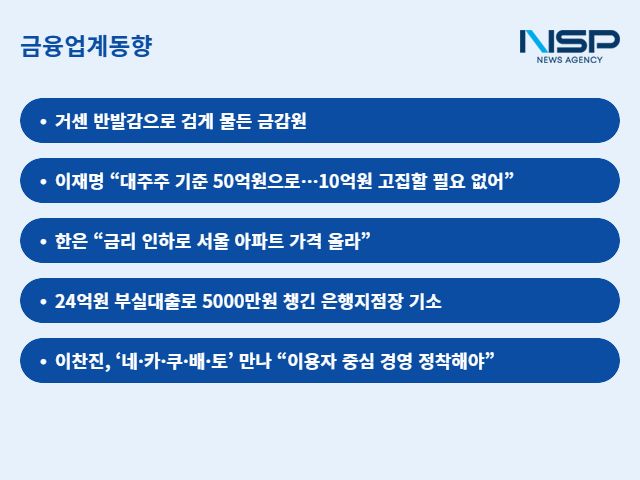 금융업계동향

NSP
NEWS AGENCY

• 거센 반발감으로 검게 물든 금감원

• 이재명 “대주주 기준 50억원으로…10억원 고집할 필요 없어”

• 한은 “금리 인하로 서울 아파트 가격 올라”

• 24억원 부실대출로 5000만원 챙긴 은행지점장 기소

• 이찬진, ‘네·카·쿠·배·토’ 만나 “이용자 중심 경영 정착해야”